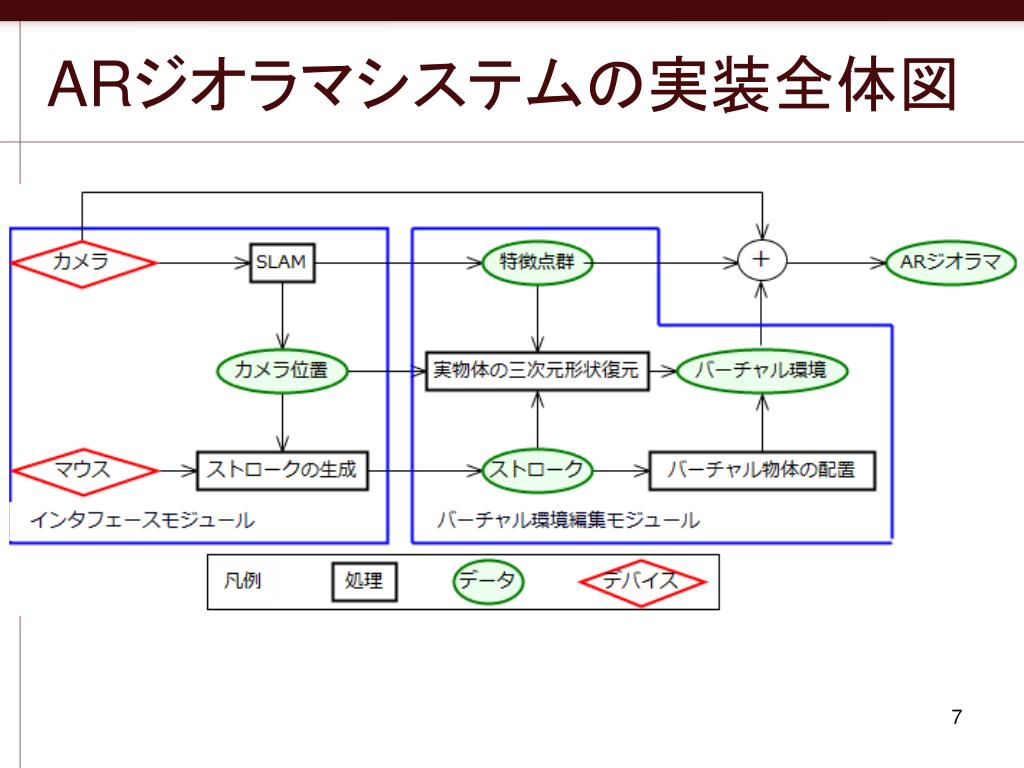 ARジオラマシステムの実装全体図

カメラ

SLAM

特徴点群

+

ARジオラマ

カメラ位置

実物体の三次元形状復元

バーチャル環境

マウス

ストロークの生成

ストローク

バーチャル物体の配置

インタフェースモジュール

バーチャル環境編集モジュール

凡例

処理

データ

デバイス

7